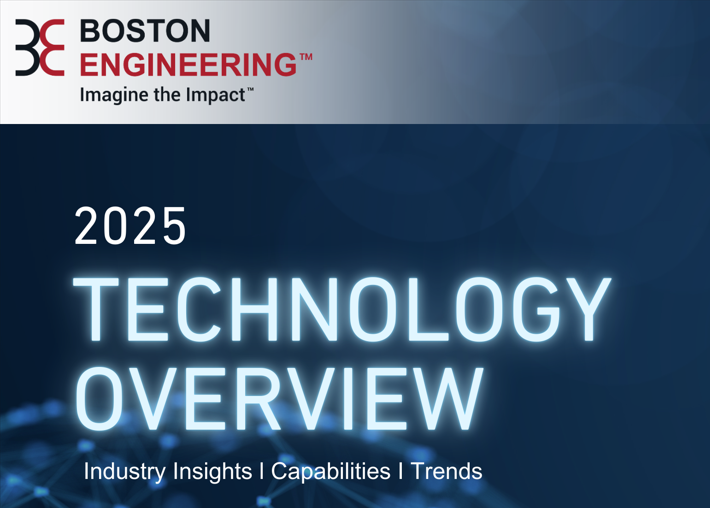 BOSTON
ENGINEERING™
Imagine the Impact™

2025
TECHNOLOGY
OVERVIEW

Industry Insights I Capabilities I Trends